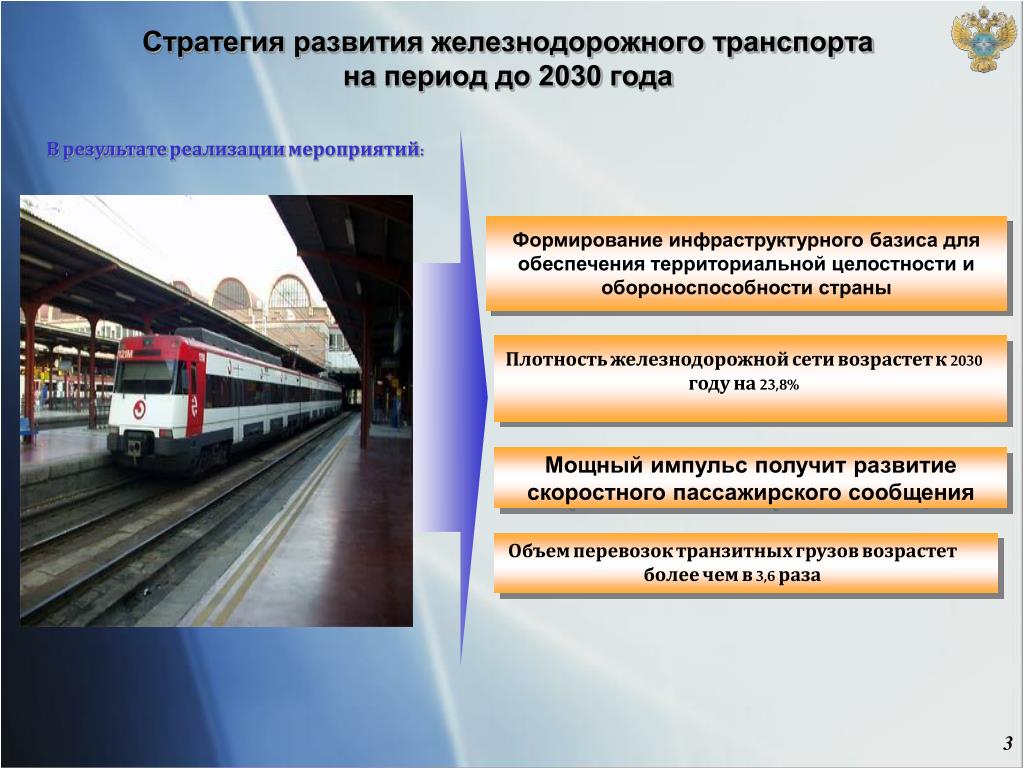 Стратегия развития железнодорожного транспорта на период до 2030 года

В результате реализации мероприятий:

Формирование инфраструктурного базиса для обеспечения территориальной целостности и обороноспособности страны

Плотность железнодорожной сети возрастет к 2030 году на 23,8%

Мощный импульс получит развитие скоростного пассажирского сообщения

Объем перевозок транзитных грузов возрастет более чем в 3,6 раза

3